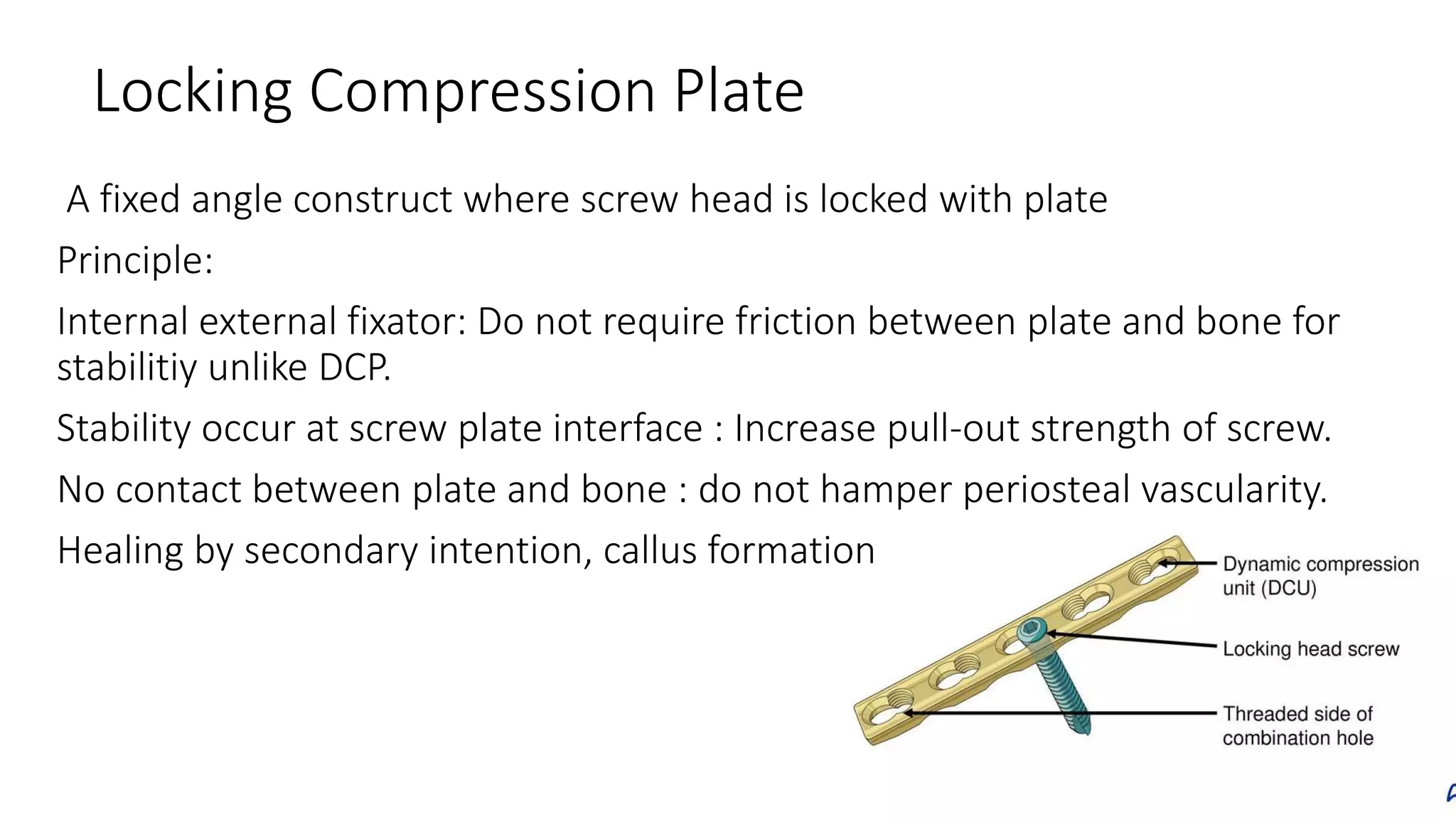 Locking Compression Plate

A fixed angle construct where screw head is locked with plate

Principle:

Internal external fixator: Do not require friction between plate and bone for stabilitiy unlike DCP.

Stability occur at screw plate interface : Increase pull-out strength of screw.

No contact between plate and bone : do not hamper periosteal vascularity.

Healing by secondary intention, callus formation

Dynamic compression unit (DCU)

Locking head screw

Threaded side of combination hole